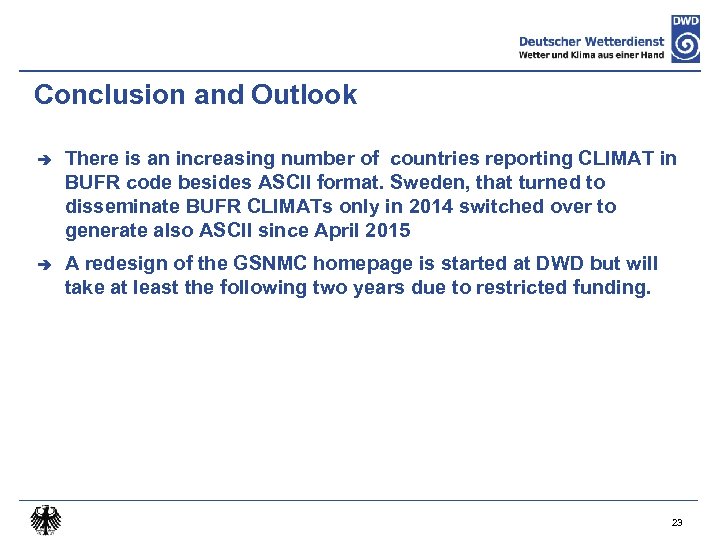 Deutscher Wetterdienst
Wetter und Klima aus einer Hand
DWD

Conclusion and Outlook

➔ There is an increasing number of countries reporting CLIMAT in BUFR code besides ASCII format. Sweden, that turned to disseminate BUFR CLIMATs only in 2014 switched over to generate also ASCII since April 2015

➔ A redesign of the GSNMC homepage is started at DWD but will take at least the following two years due to restricted funding.

23